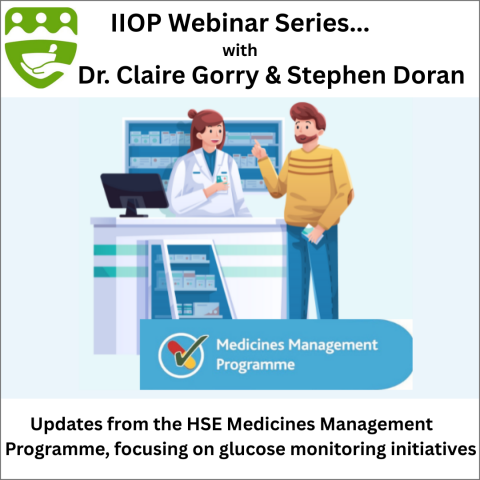 IIOP Webinar Series...
with
Dr. Claire Gorry & Stephen Doran

Medicines Management Programme

Updates from the HSE Medicines Management Programme, focusing on glucose monitoring initiatives